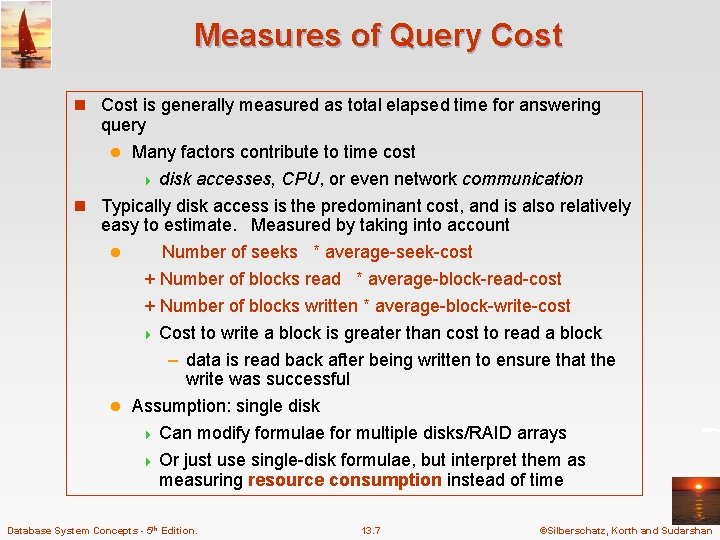 Measures of Query Cost

Cost is generally measured as total elapsed time for answering query

Many factors contribute to time cost

disk accesses, CPU, or even network communication

Typically disk access is the predominant cost, and is also relatively easy to estimate. Measured by taking into account

Number of seeks * average-seek-cost

+ Number of blocks read * average-block-read-cost

+ Number of blocks written * average-block-write-cost

Cost to write a block is greater than cost to read a block

– data is read back after being written to ensure that the write was successful

Assumption: single disk

Can modify formulae for multiple disks/RAID arrays

Or just use single-disk formulae, but interpret them as measuring resource consumption instead of time

Database System Concepts - 5th Edition. 13.7 ©Silberschatz, Korth and Sudarshan